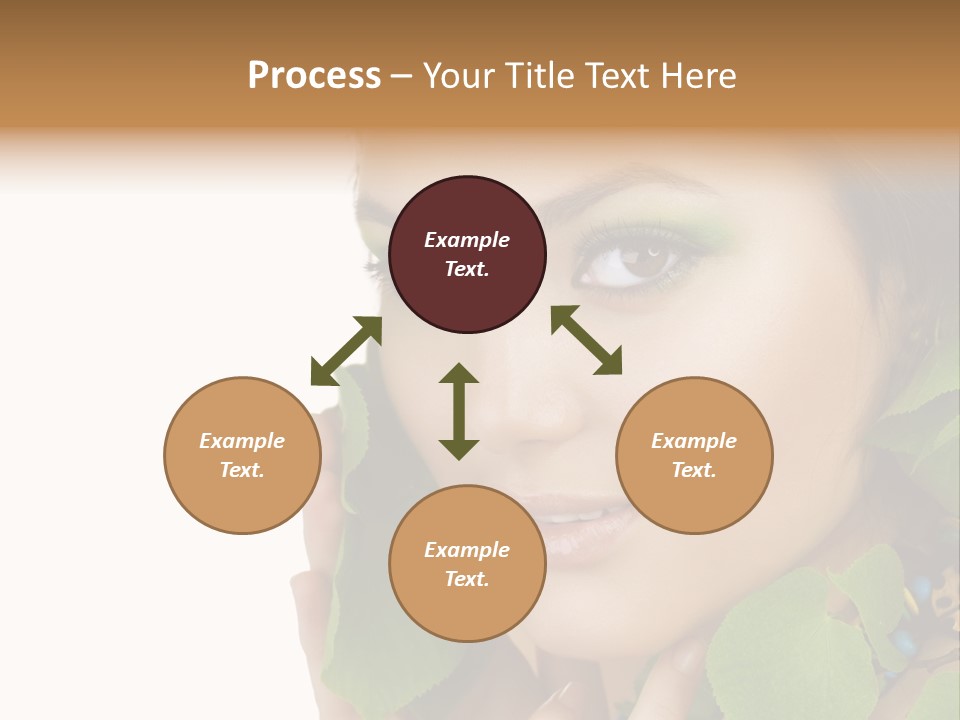 Process – Your Title Text Here

Example Text.

Example Text.

Example Text.

Example Text.